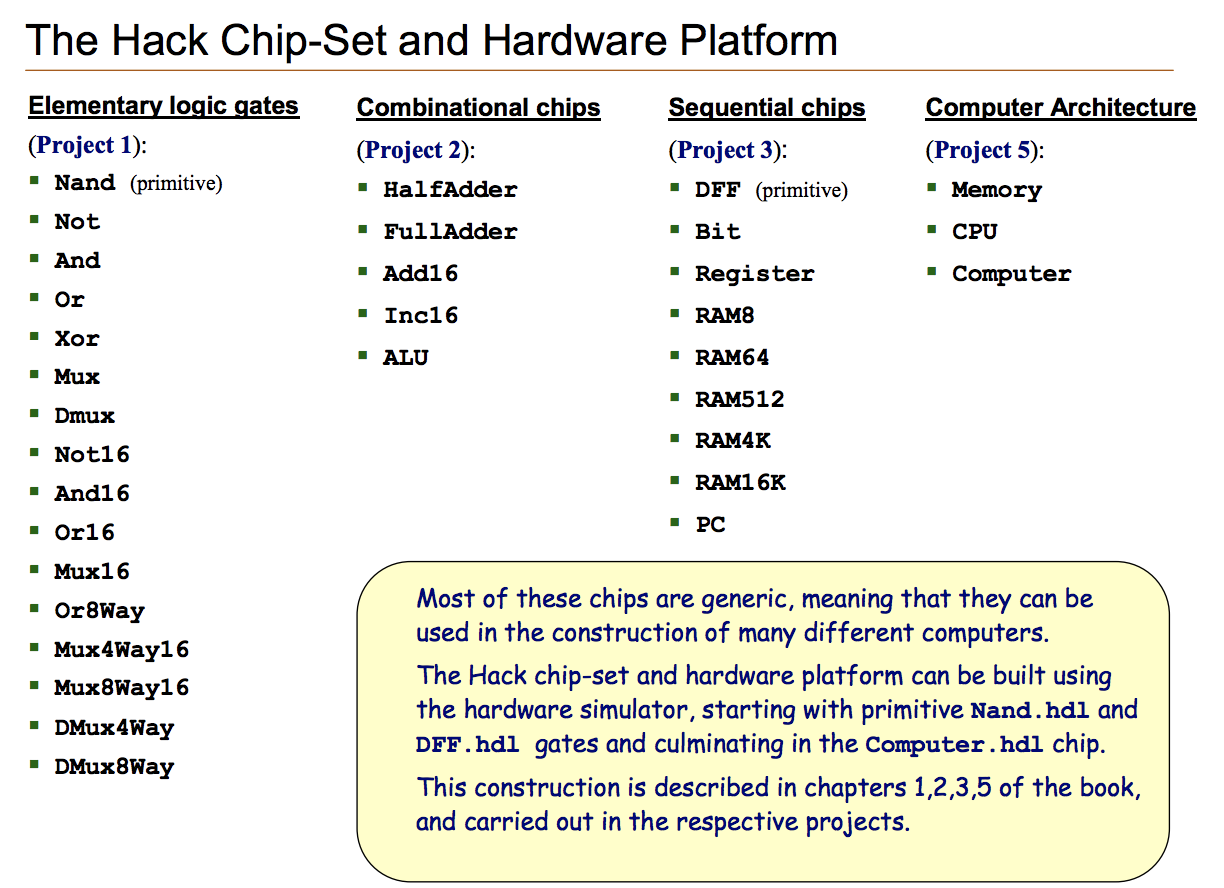 The Hack Chip-Set and Hardware Platform

Elementary logic gates

(Project 1):

- Nand (primitive)
- Not
- And
- Or
- Xor
- Mux
- Dmux
- Not16
- And16
- Or16
- Mux16
- Or8Way
- Mux4Way16
- Mux8Way16
- DMux4Way
- DMux8Way

Combinational chips

(Project 2):

- HalfAdder
- FullAdder
- Add16
- Inc16
- ALU

Sequential chips

(Project 3):

- DFF (primitive)
- Bit
- Register
- RAM8
- RAM64
- RAM512
- RAM4K
- RAM16K
- PC

Computer Architecture

(Project 5):

- Memory
- CPU
- Computer

Most of these chips are generic, meaning that they can be used in the construction of many different computers.

The Hack chip-set and hardware platform can be built using the hardware simulator, starting with primitive Nand.hdl and DFF.hdl gates and culminating in the Computer.hdl chip.

This construction is described in chapters 1,2,3,5 of the book, and carried out in the respective projects.